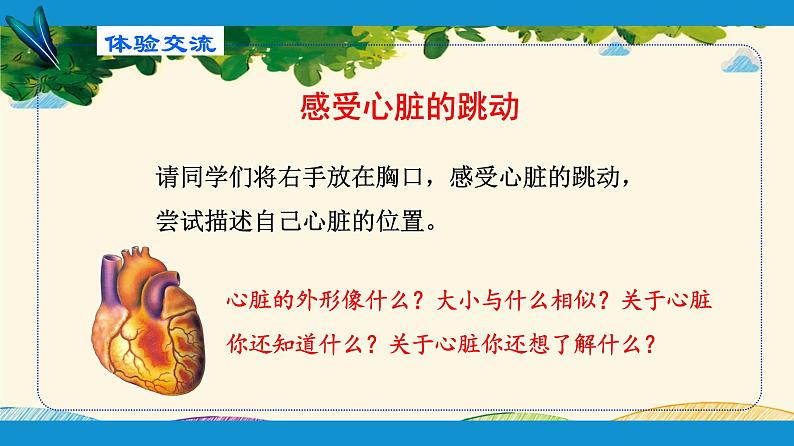 体验交流

感受心脏的跳动

请同学们将右手放在胸口，感受心脏的跳动，尝试描述自己心脏的位置。

心脏的外形像什么？大小与什么相似？关于心脏你还知道什么？关于心脏你还想了解什么？